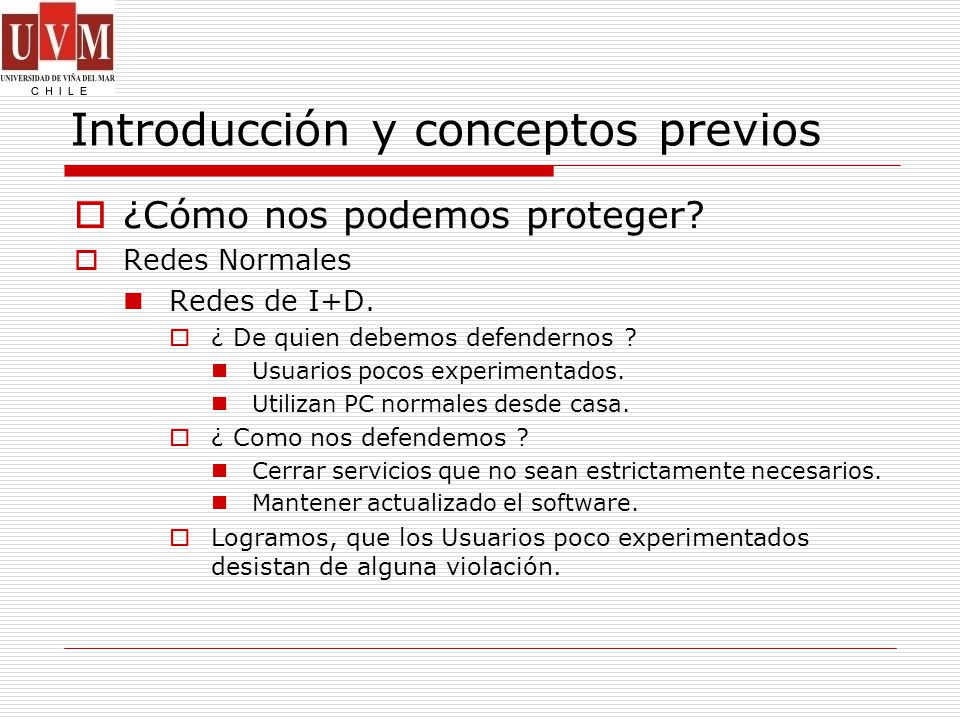 UVM
UNIVERSIDAD DE VIÑA DEL MAR
C H I L E

Introducción y conceptos previos

¿Cómo nos podemos proteger?

Redes Normales

Redes de I+D.

¿ De quien debemos defendernos ?

Usuarios pocos experimentados.

Utilizan PC normales desde casa.

¿ Como nos defendemos ?

Cerrar servicios que no sean estrictamente necesarios.

Mantener actualizado el software.

Logramos, que los Usuarios poco experimentados desistan de alguna violación.